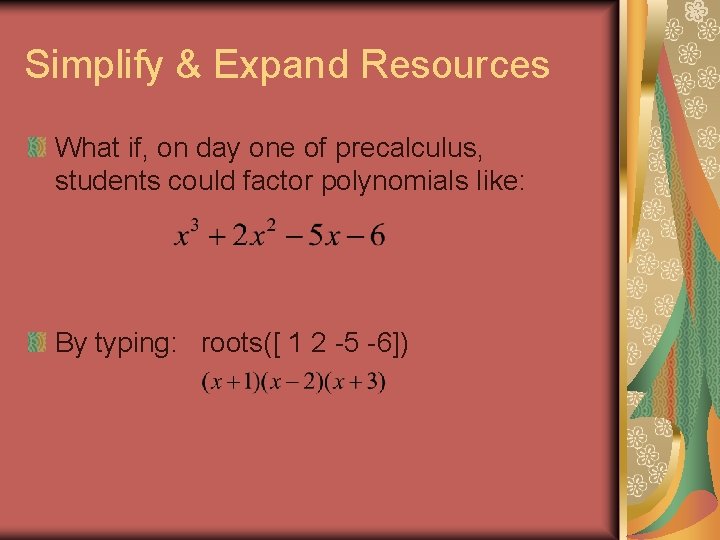 Simplify & Expand Resources

What if, on day one of precalculus, students could factor polynomials like:

$x^3 + 2x^2 - 5x - 6$

By typing: roots([ 1 2 -5 -6])

$(x+1)(x-2)(x+3)$